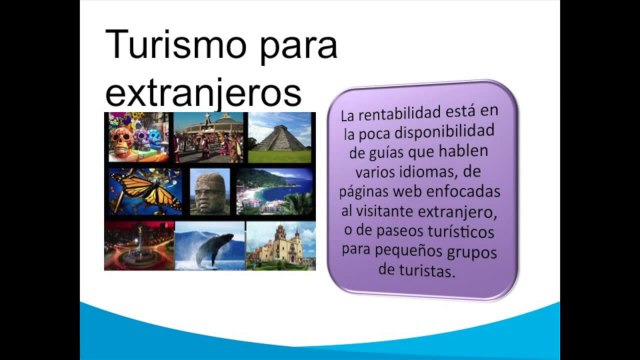 Turismo para extranjeros

La rentabilidad está en la poca disponibilidad de guías que hablen varios idiomas, de páginas web enfocadas al visitante extranjero, o de paseos turísticos para pequeños grupos de turistas.